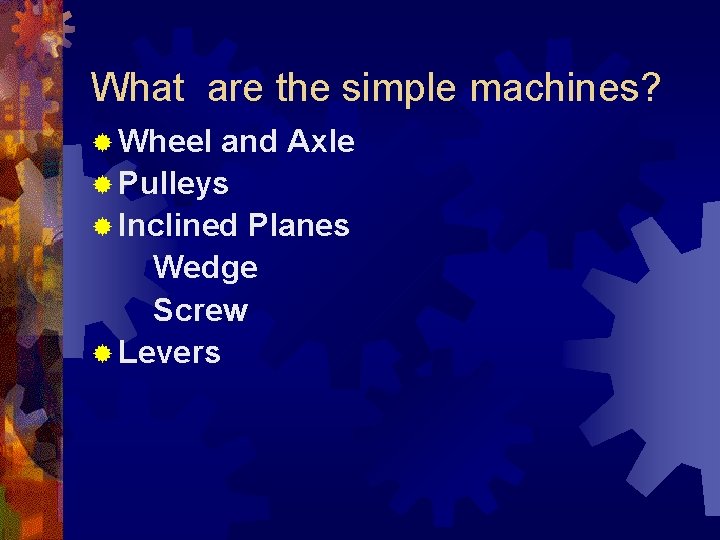 What are the simple machines?

Wheel and Axle
Pulleys
Inclined Planes
Wedge
Screw
Levers